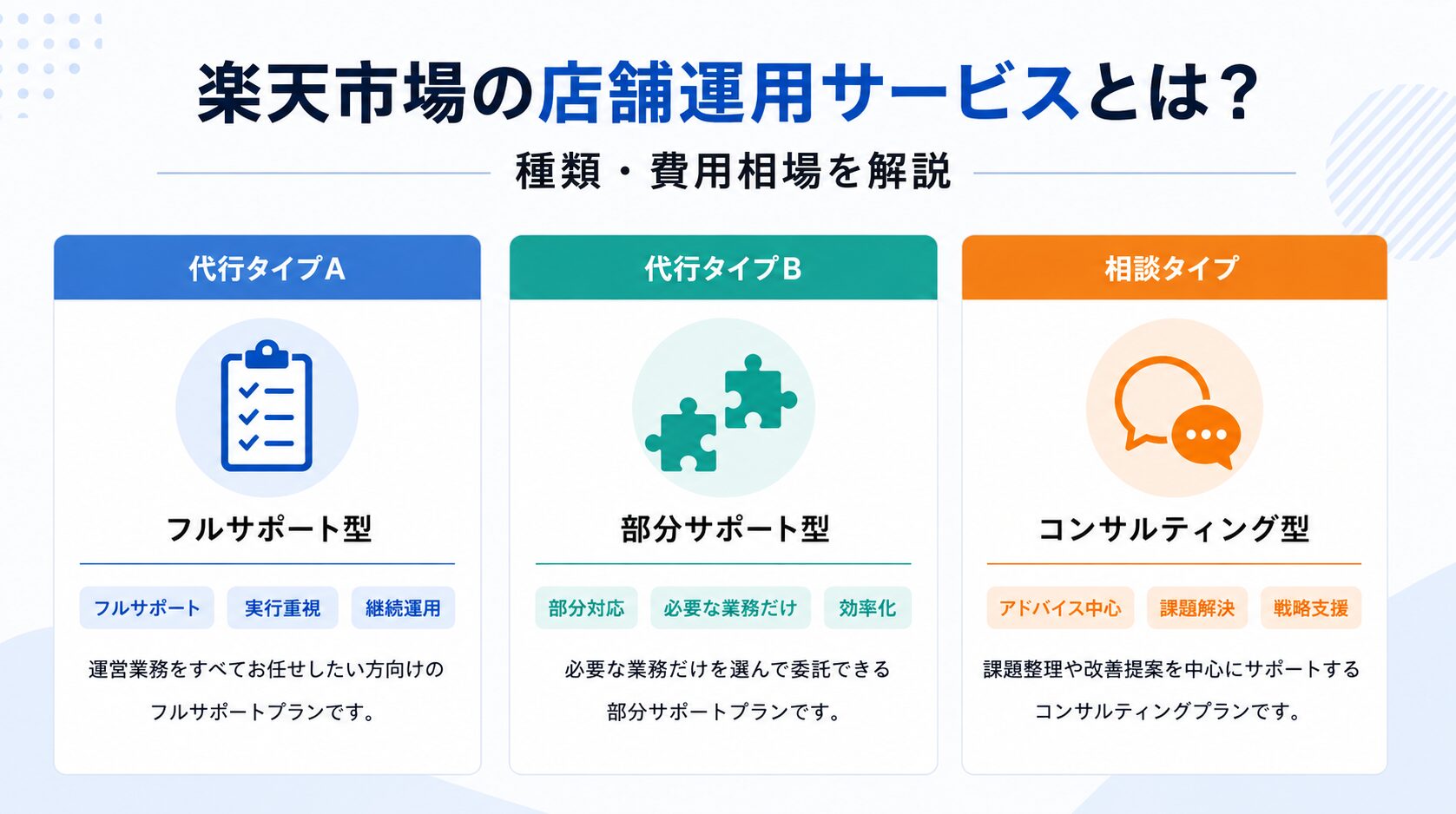 楽天市場の店舗運用サービスとは？

種類・費用相場を解説

代行タイプA

フルサポート型

フルサポート　実行重視　継続運用

運営業務をすべてお任せしたい方向けのフルサポートプランです。

代行タイプB

部分サポート型

部分対応　必要な業務だけ　効率化

必要な業務だけを選んで委託できる部分サポートプランです。

相談タイプ

コンサルティング型

アドバイス中心　課題解決　戦略支援

課題整理や改善提案を中心にサポートするコンサルティングプランです。